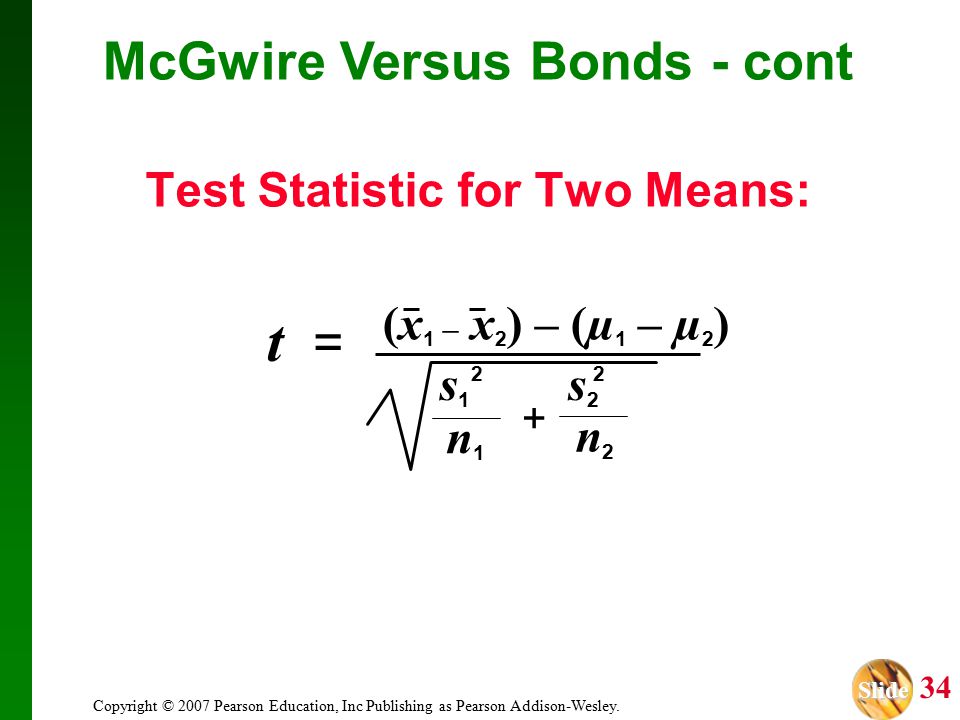 McGwire Versus Bonds - cont

Test Statistic for Two Means:

$t = \frac{(\bar{x}_1 - \bar{x}_2) - (\mu_1 - \mu_2)}{\sqrt{\frac{s_1^2}{n_1} + \frac{s_2^2}{n_2}}}$

Copyright © 2007 Pearson Education, Inc Publishing as Pearson Addison-Wesley.

Slide 34